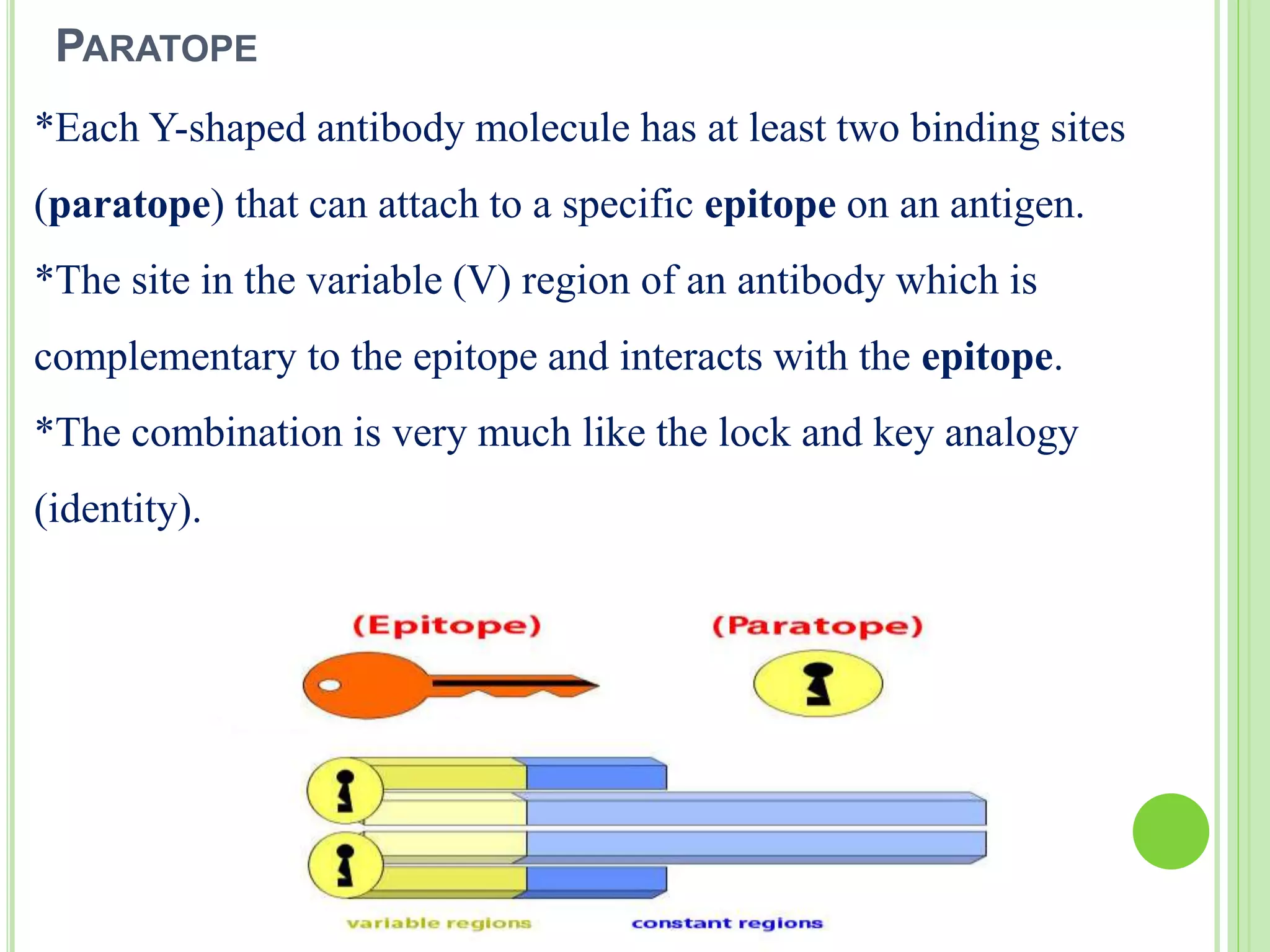 PARATOPE

*Each Y-shaped antibody molecule has at least two binding sites (paratope) that can attach to a specific epitope on an antigen.

*The site in the variable (V) region of an antibody which is complementary to the epitope and interacts with the epitope.

*The combination is very much like the lock and key analogy (identity).

(Epitope)

(Paratope)

variable regions

constant regions